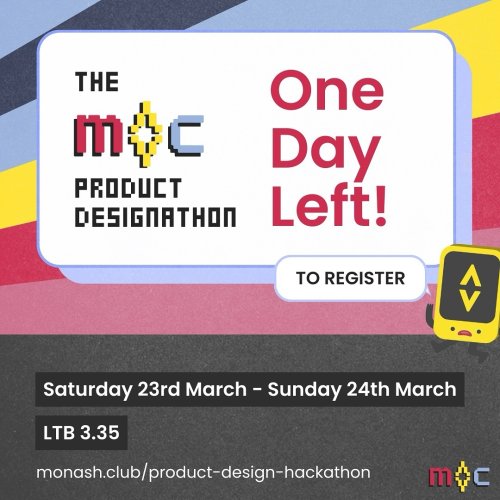 THE
MAC
PRODUCT
DESIGNATHON

One Day Left!

TO REGISTER

Saturday 23rd March - Sunday 24th March

LTB 3.35

monash.club/product-design-hackathon

MAC